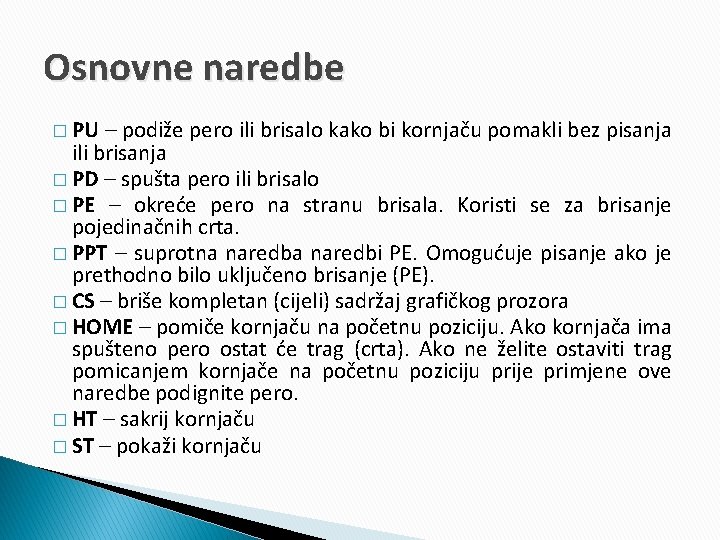 Osnovne naredbe

□ PU – podiže pero ili brisalo kako bi kornjaču pomakli bez pisanja ili brisanja
□ PD – spušta pero ili brisalo
□ PE – okreće pero na stranu brisala. Koristi se za brisanje pojedinačnih crta.
□ PPT – suprotna naredba naredbi PE. Omogućuje pisanje ako je prethodno bilo uključeno brisanje (PE).
□ CS – briše kompletan (cijeli) sadržaj grafičkog prozora
□ HOME – pomiče kornjaču na početnu poziciju. Ako kornjača ima spušteno pero ostat će trag (crta). Ako ne želite ostaviti trag pomicanjem kornjače na početnu poziciju prije primjene ove naredbe podignite pero.
□ HT – sakrij kornjaču
□ ST – pokaži kornjaču